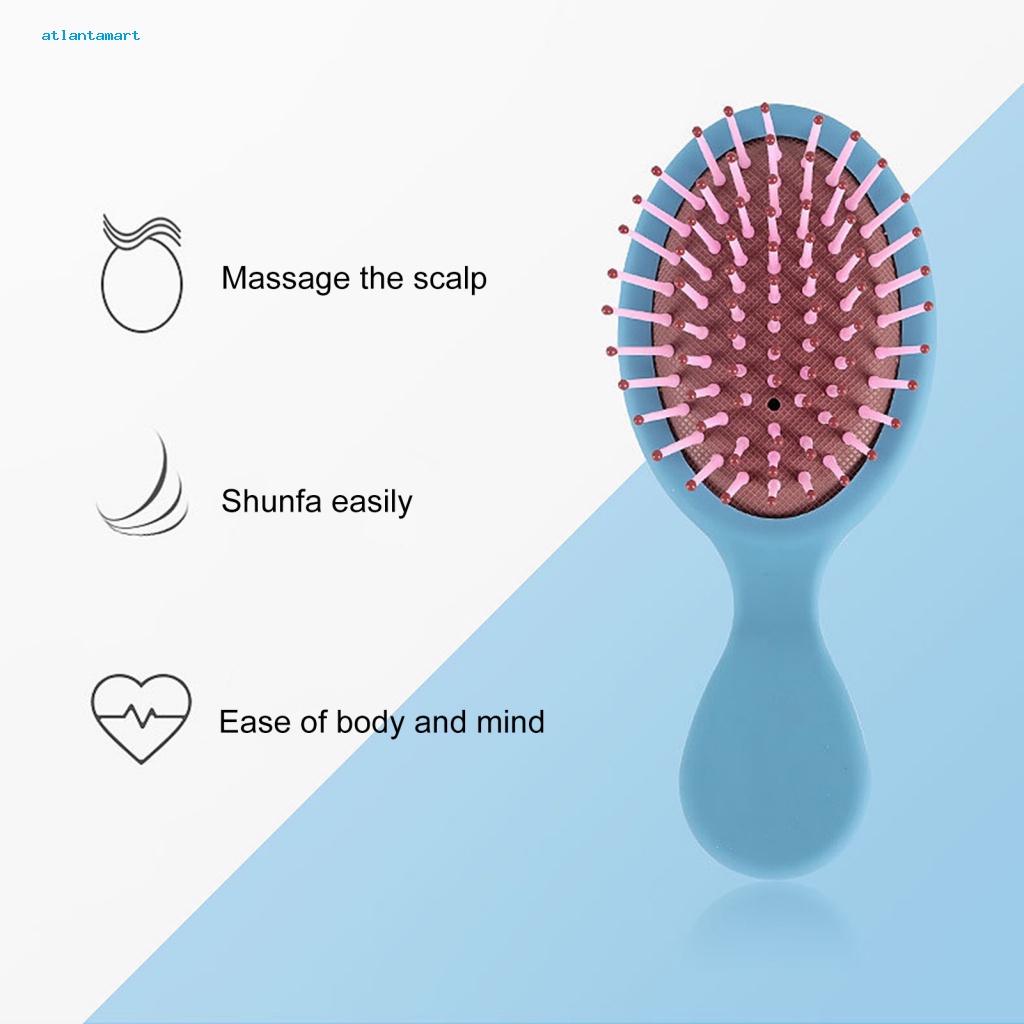 atlantamart

Massage the scalp

Shunfa easily

Ease of body and mind